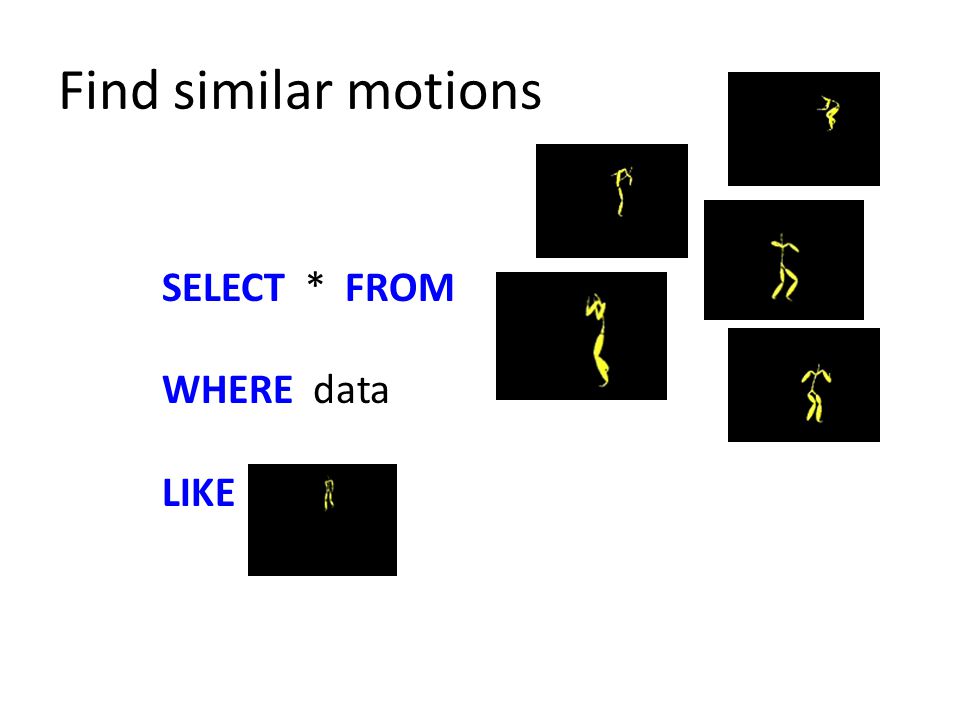 Find similar motions

SELECT * FROM

WHERE data

LIKE